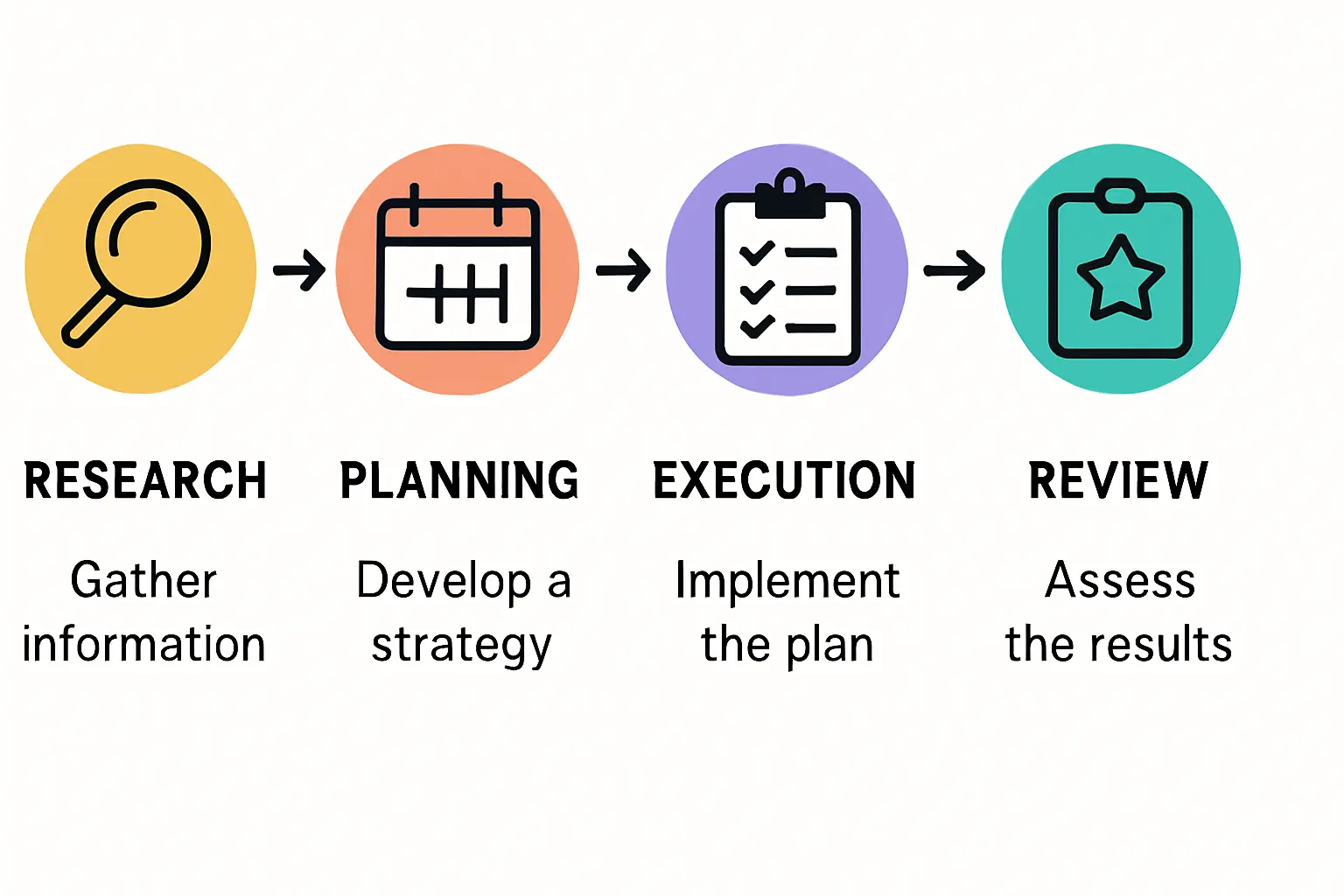 RESEARCH

Gather information

PLANNING

Develop a strategy

EXECUTION

Implement the plan

REVIEW

Assess the results